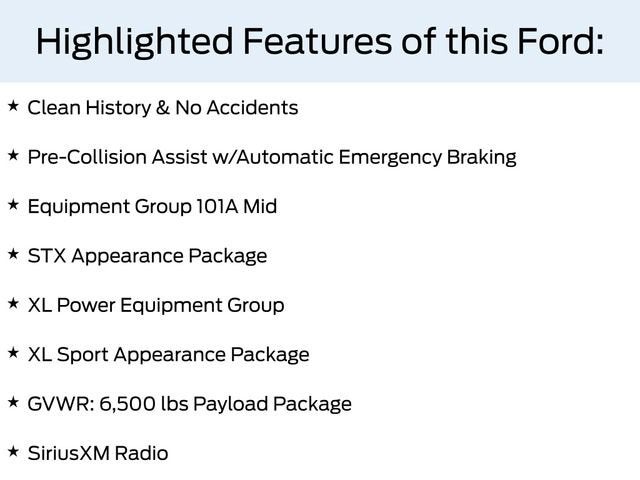 Highlighted Features of this Ford:

★ Clean History & No Accidents

★ Pre-Collision Assist w/Automatic Emergency Braking

★ Equipment Group 101A Mid

★ STX Appearance Package

★ XL Power Equipment Group

★ XL Sport Appearance Package

★ GVWR: 6,500 lbs Payload Package

★ SiriusXM Radio